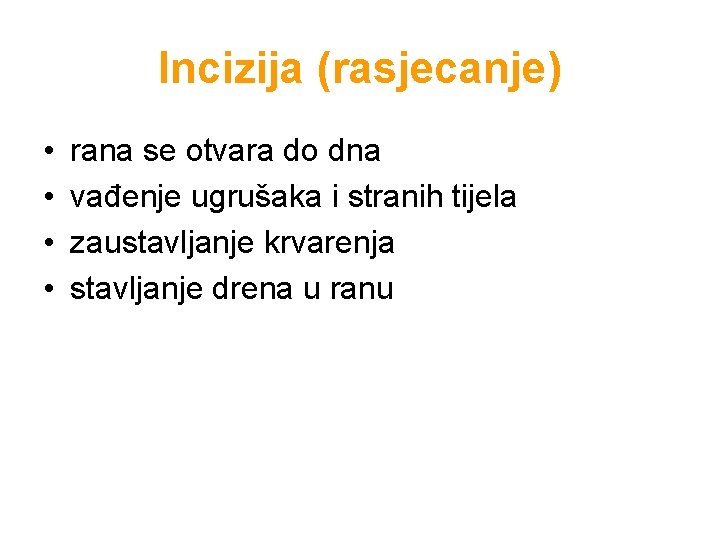 Incizija (rasjecanje)

• rana se otvara do dna
• vađenje ugrušaka i stranih tijela
• zaustavljanje krvarenja
• stavljanje drena u ranu